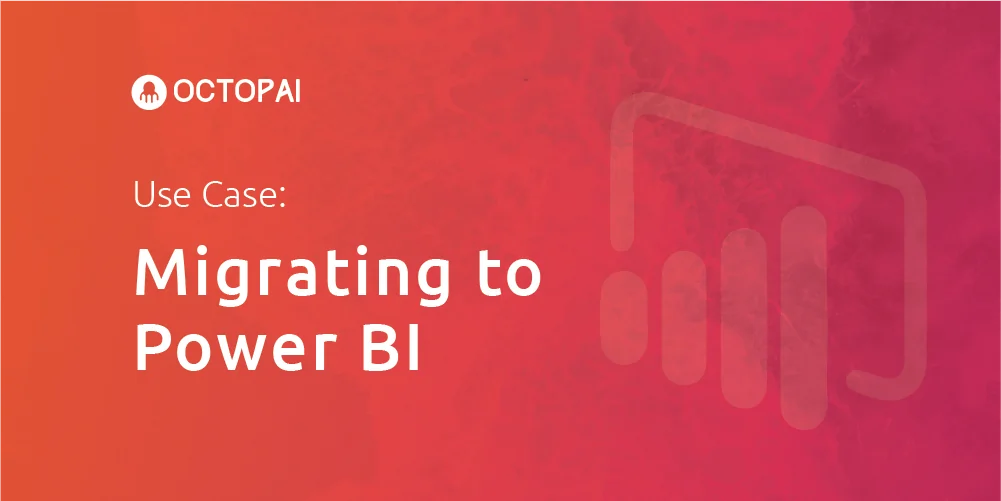 OCTOPAI

Use Case:

Migrating to Power BI